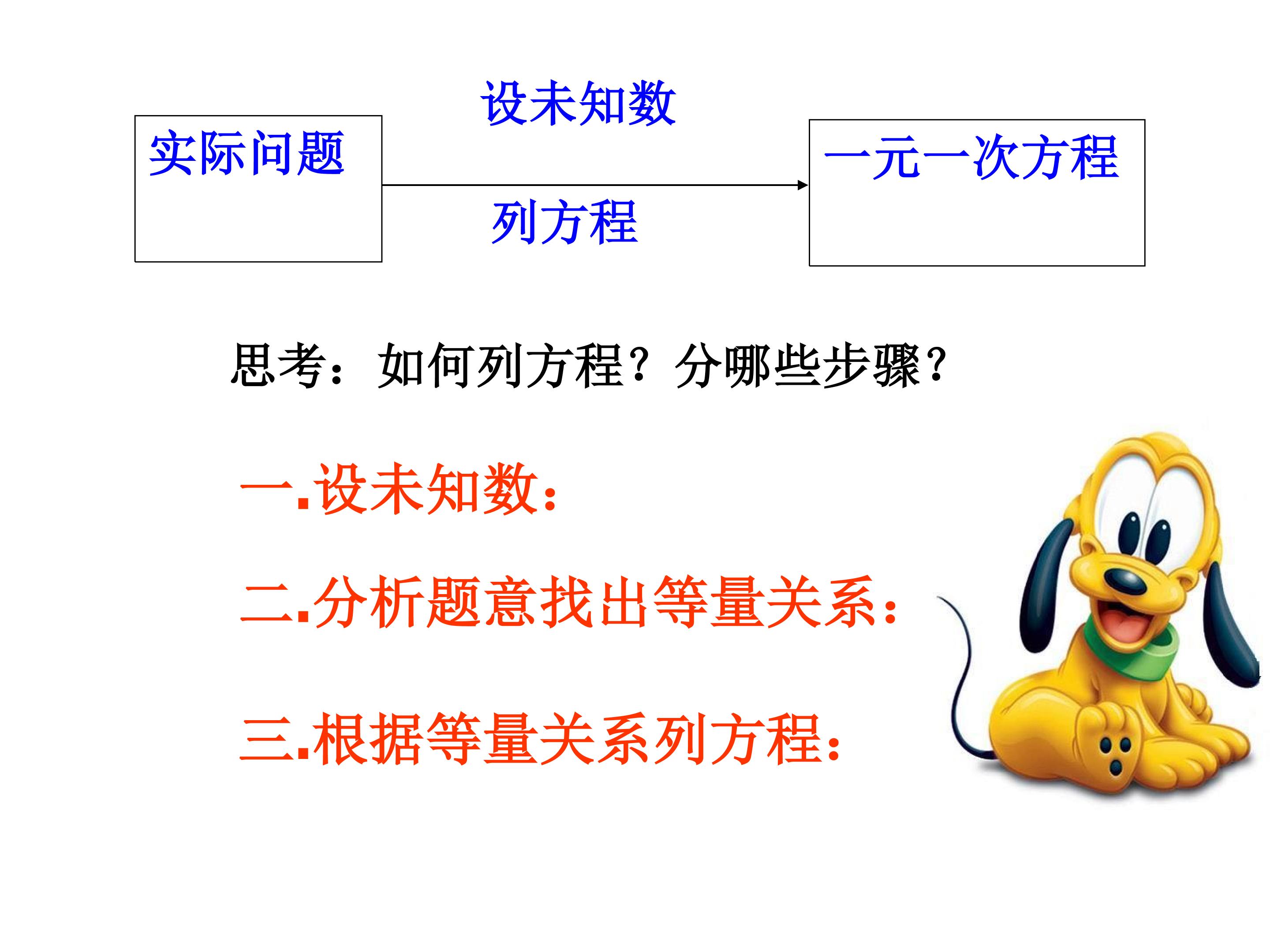 实际问题

设未知数

列方程

一元一次方程

思考：如何列方程？分哪些步骤？

一.设未知数:

二.分析题意找出等量关系:

三.根据等量关系列方程: